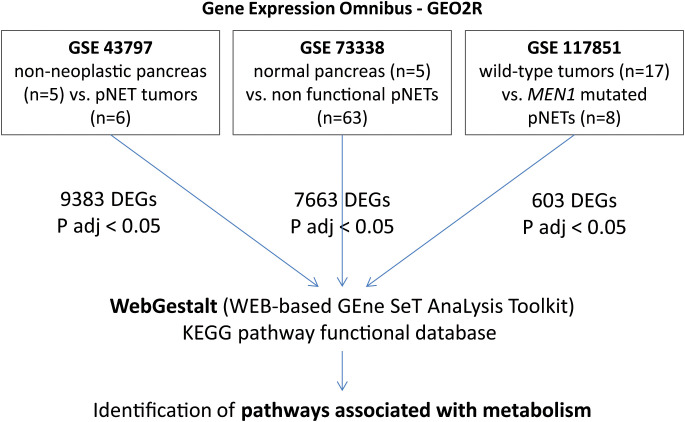 Gene Expression Omnibus - GEO2R

GSE 43797
non-neoplastic pancreas (n=5) vs. pNET tumors (n=6)

GSE 73338
normal pancreas (n=5) vs. non functional pNETs (n=63)

GSE 117851
wild-type tumors (n=17) vs. MEN1 mutated pNETs (n=8)

9383 DEGs
P adj < 0.05

7663 DEGs
P adj < 0.05

603 DEGs
P adj < 0.05

WebGestalt (WEB-based GEne SeT AnaLysis Toolkit)
KEGG pathway functional database

Identification of pathways associated with metabolism